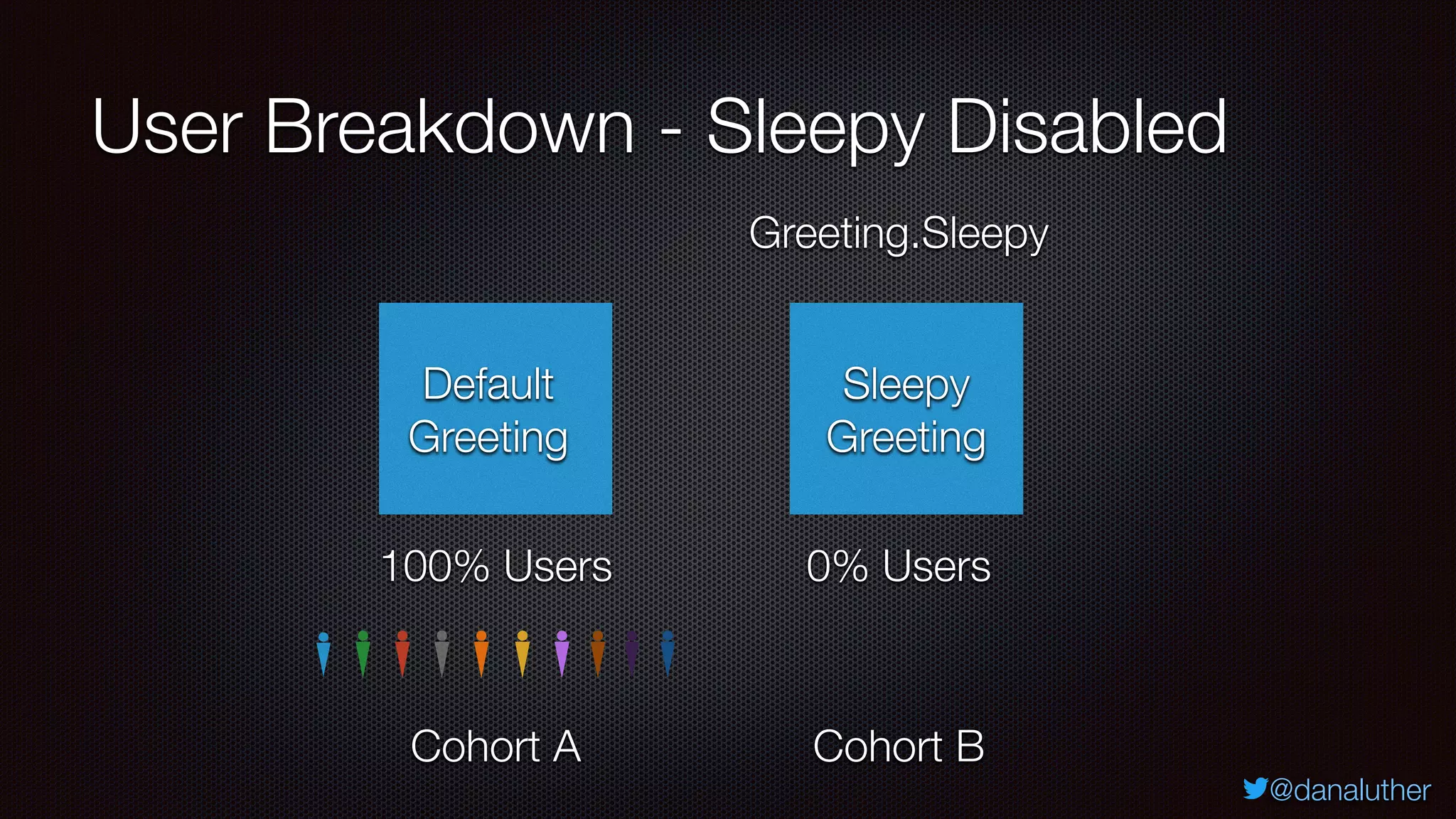 User Breakdown - Sleepy Disabled

Greeting.Sleepy

Default Greeting

Sleepy Greeting

100% Users

0% Users

Cohort A

Cohort B

@danaluther